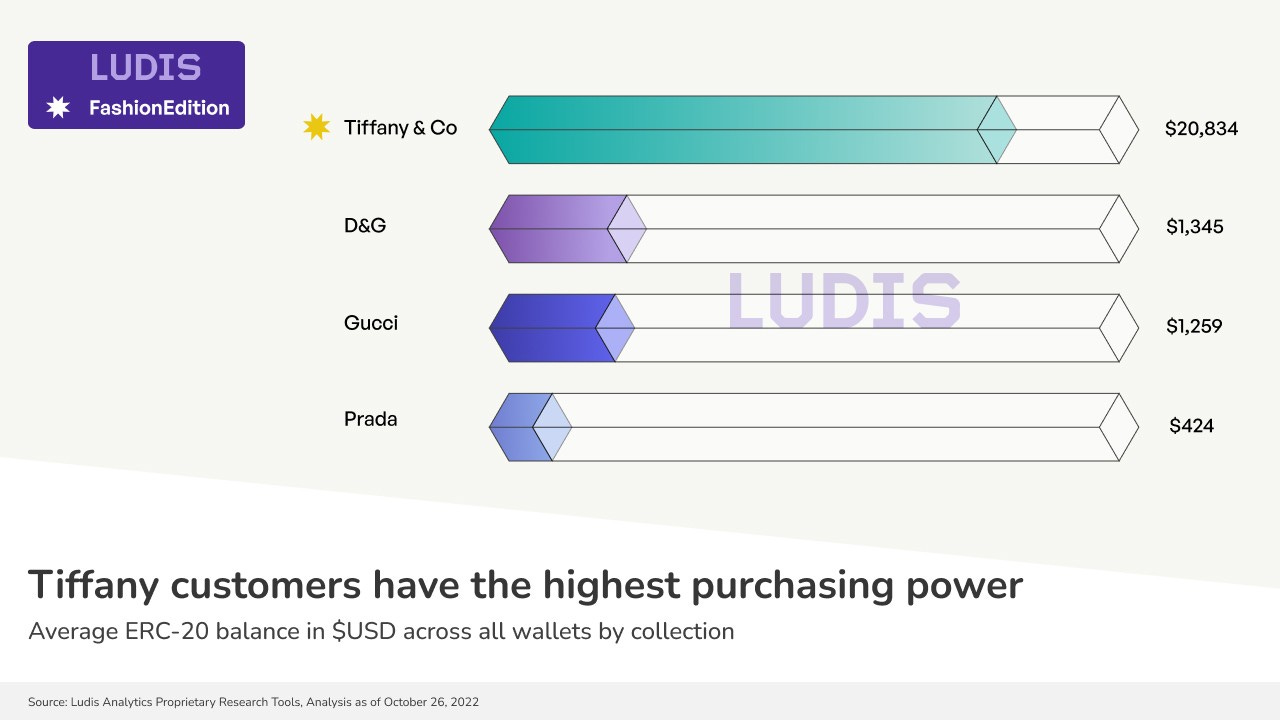 LUDIS
FashionEdition

Tiffany & Co $20,834
D&G $1,345
Gucci $1,259
Prada $424

LUDIS

Tiffany customers have the highest purchasing power
Average ERC-20 balance in $USD across all wallets by collection

Source: Ludis Analytics Proprietary Research Tools, Analysis as of October 26, 2022